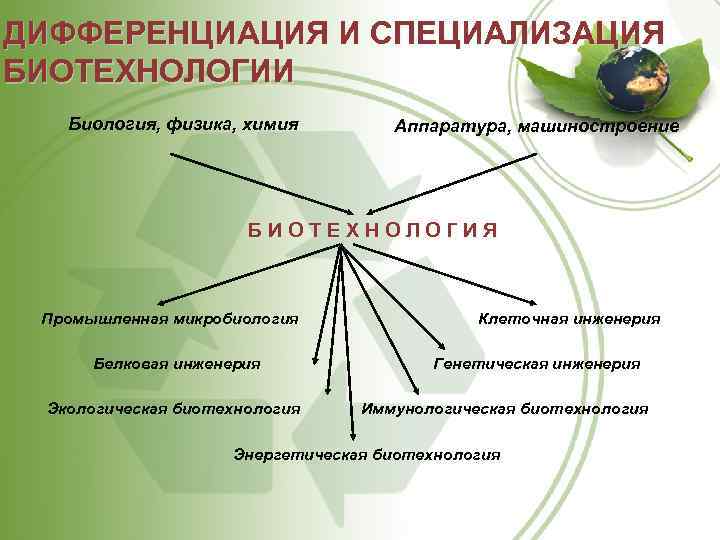 ДИФФЕРЕНЦИАЦИЯ И СПЕЦИАЛИЗАЦИЯ БИОТЕХНОЛОГИИ

Биология, физика, химия

Аппаратура, машиностроение

БИОТЕХНОЛОГИЯ

Промышленная микробиология

Клеточная инженерия

Белковая инженерия

Генетическая инженерия

Экологическая биотехнология

Иммунологическая биотехнология

Энергетическая биотехнология